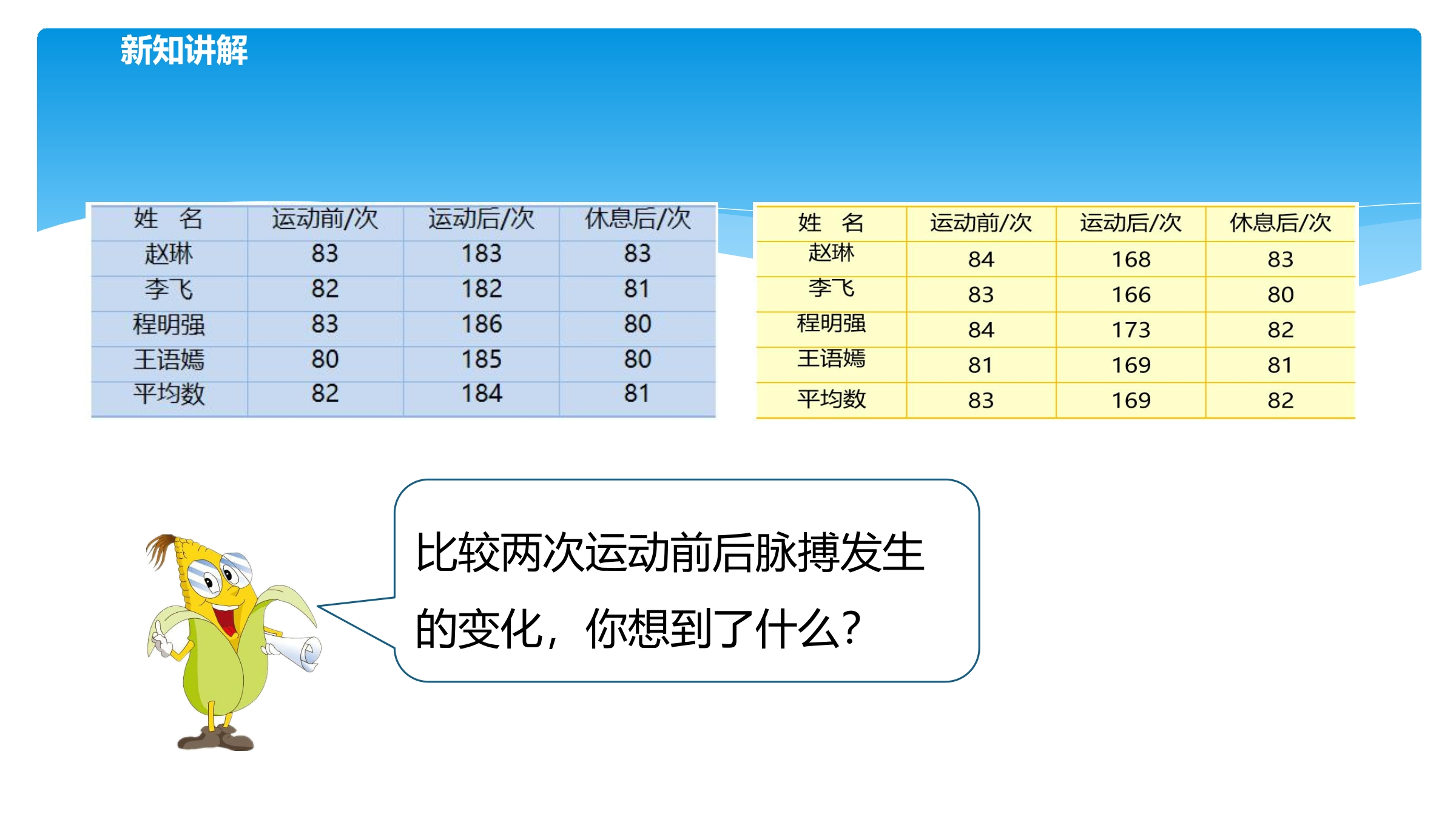 新知讲解

| 姓　名 | 运动前/次 | 运动后/次 | 休息后/次 |
|---|---|---|---|
| 赵琳 | 83 | 183 | 83 |
| 李飞 | 82 | 182 | 81 |
| 程明强 | 83 | 186 | 80 |
| 王语嫣 | 80 | 185 | 80 |
| 平均数 | 82 | 184 | 81 |

| 姓　名 | 运动前/次 | 运动后/次 | 休息后/次 |
|---|---|---|---|
| 赵琳 | 84 | 168 | 83 |
| 李飞 | 83 | 166 | 80 |
| 程明强 | 84 | 173 | 82 |
| 王语嫣 | 81 | 169 | 81 |
| 平均数 | 83 | 169 | 82 |

比较两次运动前后脉搏发生的变化，你想到了什么？